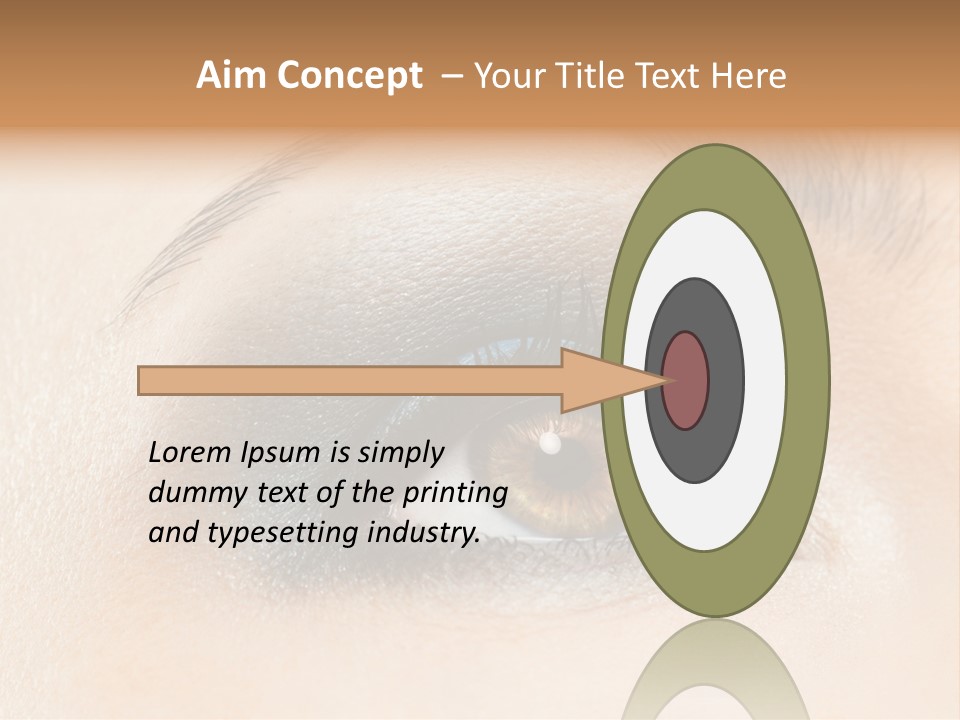 Aim Concept – Your Title Text Here

Lorem Ipsum is simply dummy text of the printing and typesetting industry.